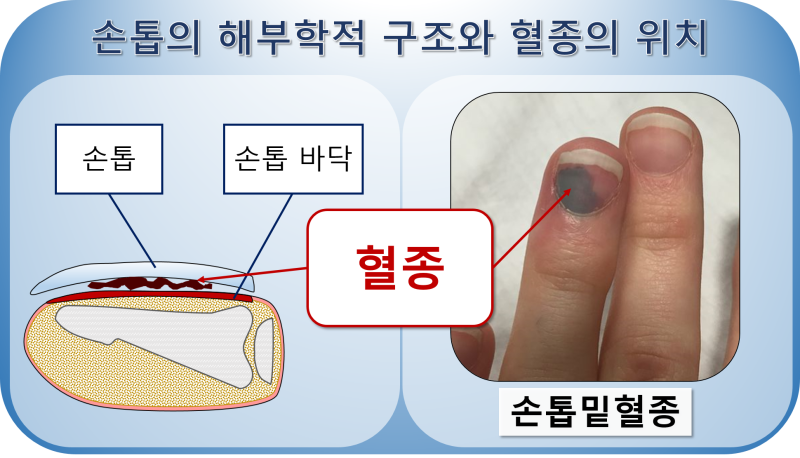 손톱의 해부학적 구조와 혈종의 위치

손톱

손톱 바닥

혈종

손톱밑혈종